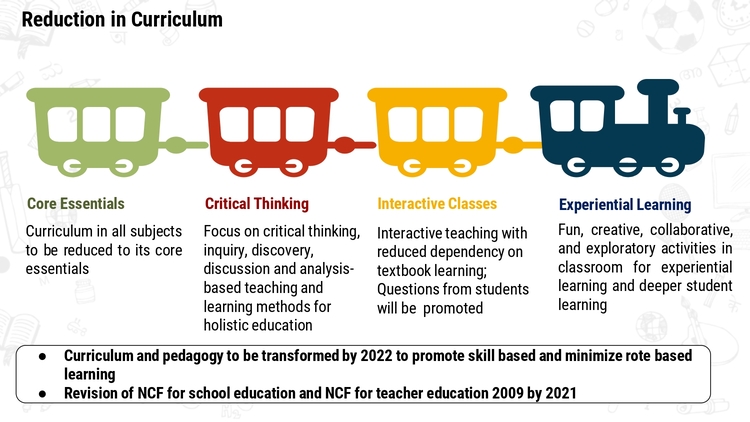 Reduction in Curriculum

Core Essentials

Curriculum in all subjects to be reduced to its core essentials

Critical Thinking

Focus on critical thinking, inquiry, discovery, discussion and analysis-based teaching and learning methods for holistic education

Interactive Classes

Interactive teaching with reduced dependency on textbook learning; Questions from students will be promoted

Experiential Learning

Fun, creative, collaborative, and exploratory activities in classroom for experiential learning and deeper student learning

● Curriculum and pedagogy to be transformed by 2022 to promote skill based and minimize rote based learning
● Revision of NCF for school education and NCF for teacher education 2009 by 2021